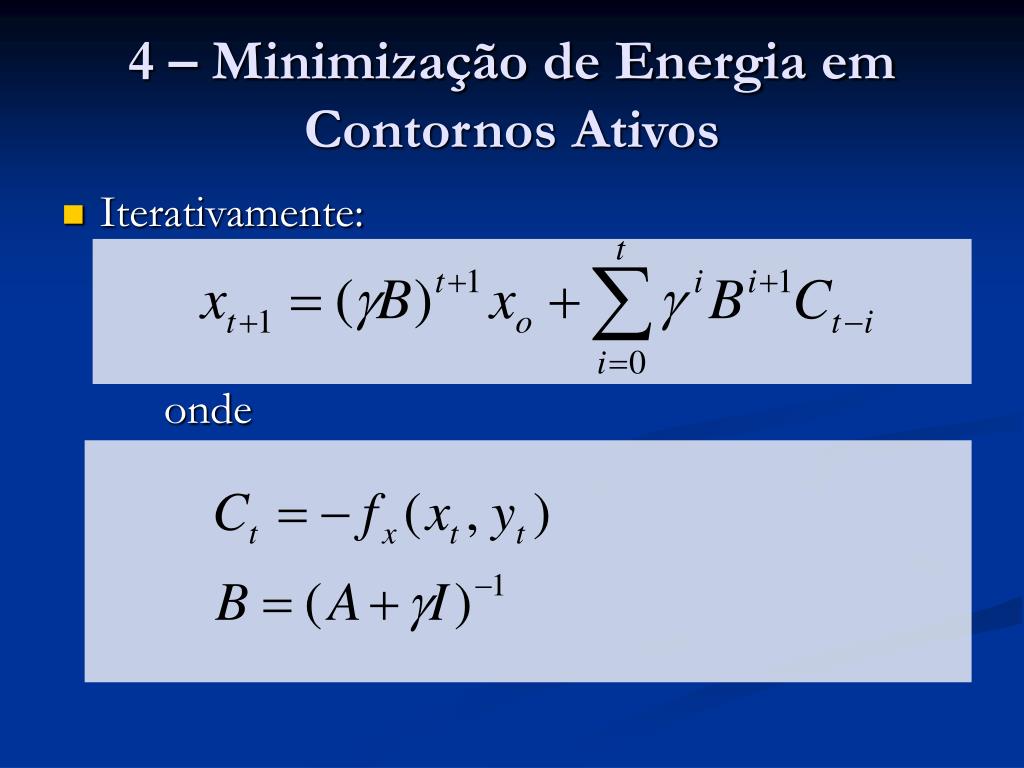 4 – Minimização de Energia em Contornos Ativos

Iterativamente:

$x_{t+1} = (\gamma B)^{t+1} x_o + \sum_{i=0}^{t} \gamma^i B^{i+1} C_{t-i}$

onde

$C_t = -f_x(x_t, y_t)$

$B = (A + \gamma I)^{-1}$